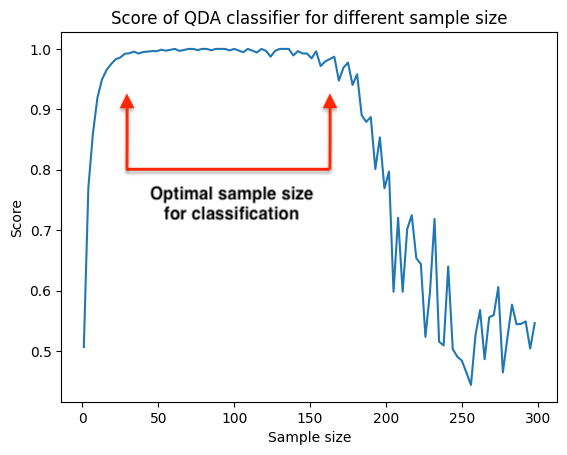 Score of QDA classifier for different sample size

1.0
0.9
0.8
0.7
0.6
0.5

Score

Optimal sample size for classification

0
50
100
150
200
250
300

Sample size